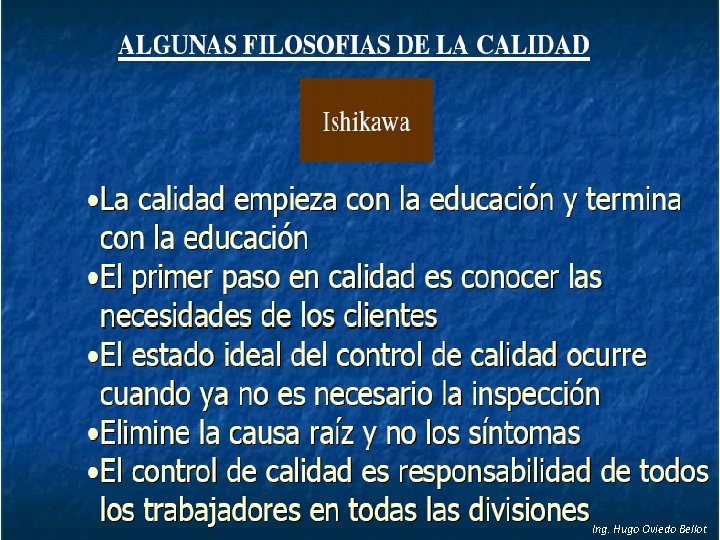 ALGUNAS FILOSOFIAS DE LA CALIDAD

Ishikawa

•La calidad empieza con la educación y termina con la educación
•El primer paso en calidad es conocer las necesidades de los clientes
•El estado ideal del control de calidad ocurre cuando ya no es necesario la inspección
•Elimine la causa raíz y no los síntomas
•El control de calidad es responsabilidad de todos los trabajadores en todas las divisiones

Ing. Hugo Oviedo Bellot